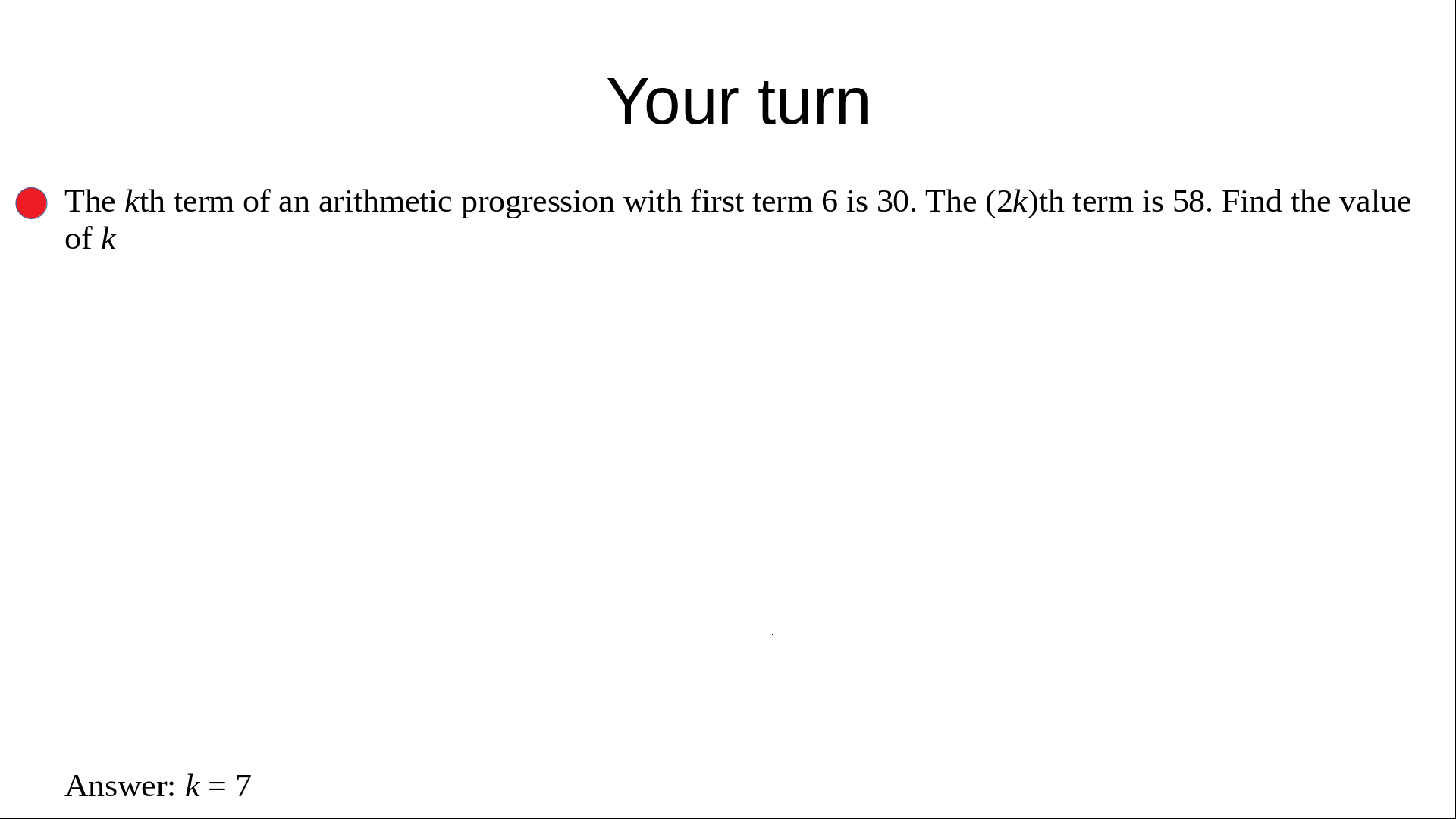 Your turn

The $k$th term of an arithmetic progression with first term 6 is 30. The $(2k)$th term is 58. Find the value of $k$

Answer: $k = 7$